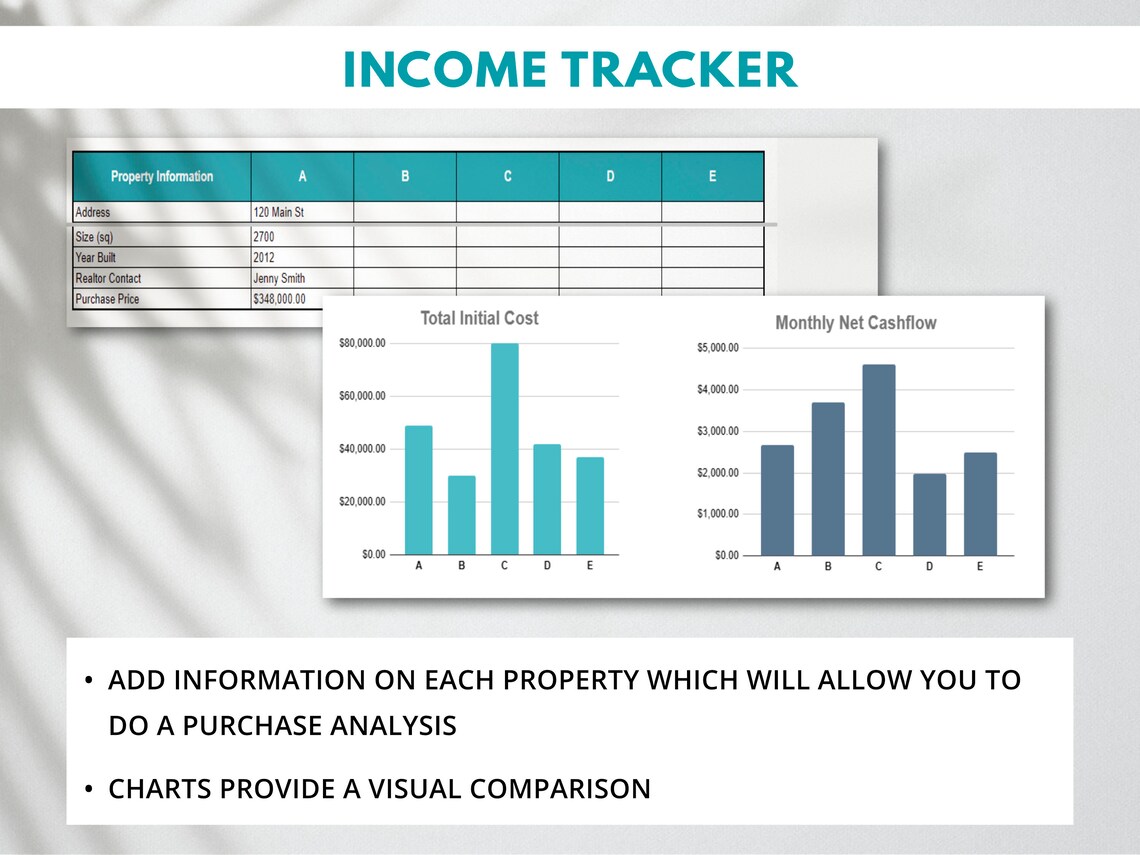 INCOME TRACKER

| Property Information | A | B | C | D | E |
|---|---|---|---|---|---|
| Address | 120 Main St | | | | |
| Size (sq) | 2700 | | | | |
| Year Built | 2012 | | | | |
| Realtor Contact | Jenny Smith | | | | |
| Purchase Price | $348,000.00 | | | | |

Total Initial Cost

$80,000.00
$60,000.00
$40,000.00
$20,000.00
$0.00

A B C D E

Monthly Net Cashflow

$5,000.00
$4,000.00
$3,000.00
$2,000.00
$1,000.00
$0.00

A B C D E

• ADD INFORMATION ON EACH PROPERTY WHICH WILL ALLOW YOU TO DO A PURCHASE ANALYSIS

• CHARTS PROVIDE A VISUAL COMPARISON